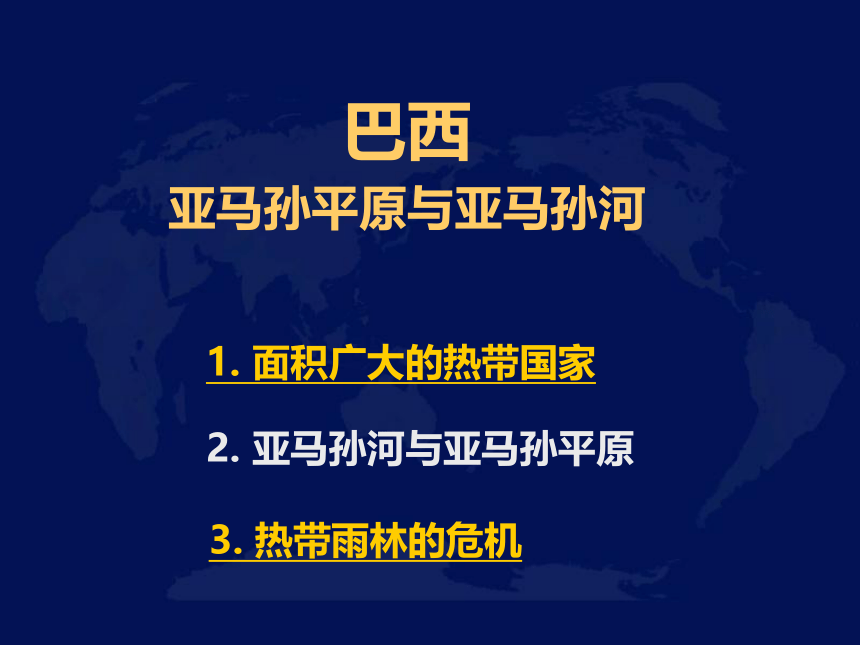 巴西
亚马孙平原与亚马孙河

1. 面积广大的热带国家

2. 亚马孙河与亚马孙平原

3. 热带雨林的危机